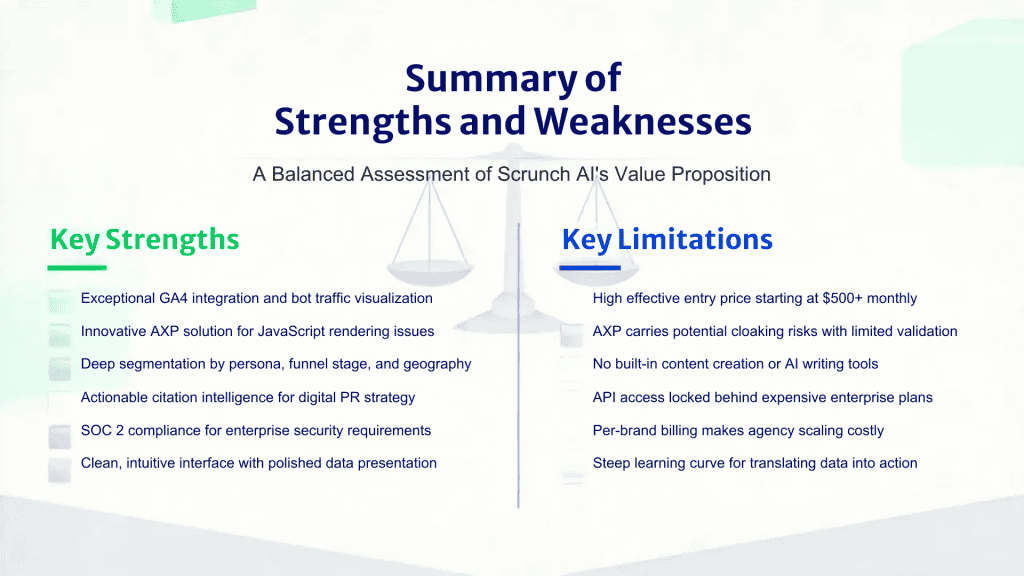 Summary of
Strengths and Weaknesses

A Balanced Assessment of Scrunch AI's Value Proposition

Key Strengths

Exceptional GA4 integration and bot traffic visualization

Innovative AXP solution for JavaScript rendering issues

Deep segmentation by persona, funnel stage, and geography

Actionable citation intelligence for digital PR strategy

SOC 2 compliance for enterprise security requirements

Clean, intuitive interface with polished data presentation

Key Limitations

High effective entry price starting at $500+ monthly

AXP carries potential cloaking risks with limited validation

No built-in content creation or AI writing tools

API access locked behind expensive enterprise plans

Per-brand billing makes agency scaling costly

Steep learning curve for translating data into action